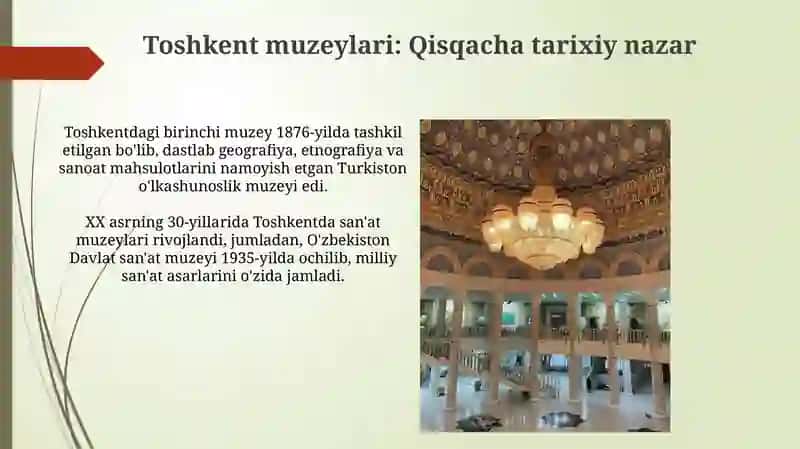 Toshkent muzeylari: Qisqacha tarixiy nazar

Toshkentdagi birinchi muzey 1876-yilda tashkil etilgan bo'lib, dastlab geografiya, etnografiya va sanoat mahsulotlarini namoyish etgan Turkiston o'lkashunoslik muzeyi edi.

XX asrning 30-yillarida Toshkentda san'at muzeylari rivojlandi, jumladan, O'zbekiston Davlat san'at muzeyi 1935-yilda ochilib, milliy san'at asarlarini o'zida jamladi.